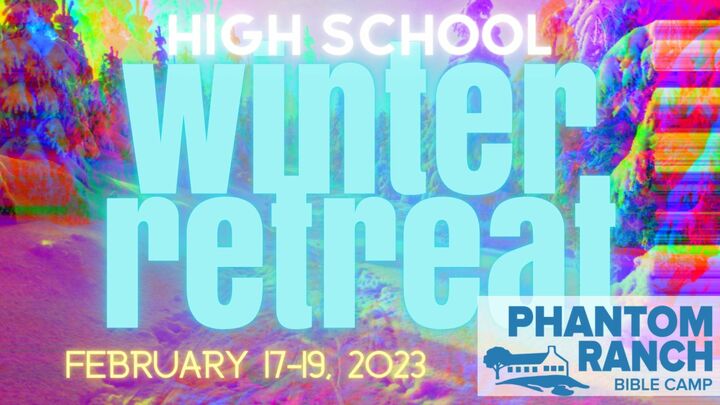 HIGH SCHOOL

winter retreat

FEBRUARY 17-19, 2023

PHANTOM RANCH
BIBLE CAMP